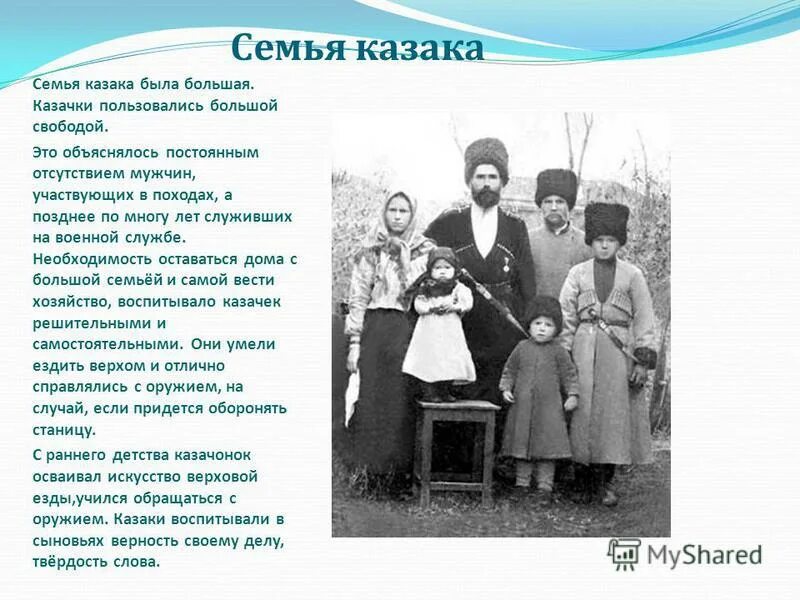 Семья казака

Семья казака была большая. Казачки пользовались большой свободой.

Это объяснялось постоянным отсутствием мужчин, участвующих в походах, а позднее по многу лет служивших на военной службе. Необходимость оставаться дома с большой семьёй и самой вести хозяйство, воспитывало казачек решительными и самостоятельными. Они умели ездить верхом и отлично справлялись с оружием, на случай, если придется оборонять станицу.

С раннего детства казачонок осваивал искусство верховой езды,учился обращаться с оружием. Казаки воспитывали в сыновьях верность своему делу, твёрдость слова.

MyShared